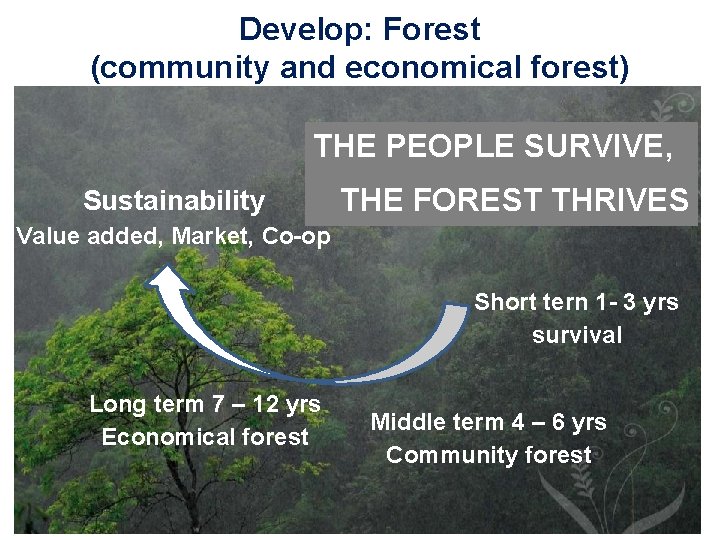 Develop: Forest
(community and economical forest)

THE PEOPLE SURVIVE,
THE FOREST THRIVES

Sustainability
Value added, Market, Co-op

Short tern 1- 3 yrs
survival

Long term 7 – 12 yrs
Economical forest

Middle term 4 – 6 yrs
Community forest